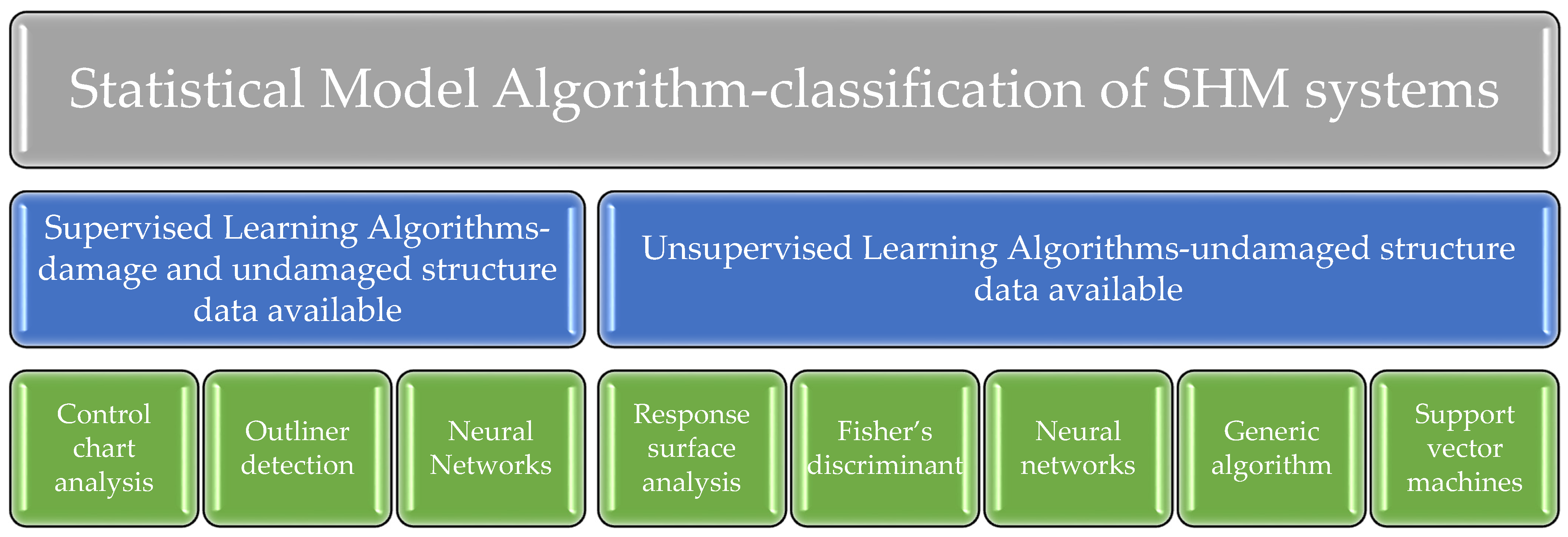 Statistical Model Algorithm-classification of SHM systems

Supervised Learning Algorithms-damage and undamaged structure data available

Unsupervised Learning Algorithms-undamaged structure data available

Control chart analysis

Outliner detection

Neural Networks

Response surface analysis

Fisher's discriminant

Neural networks

Generic algorithm

Support vector machines